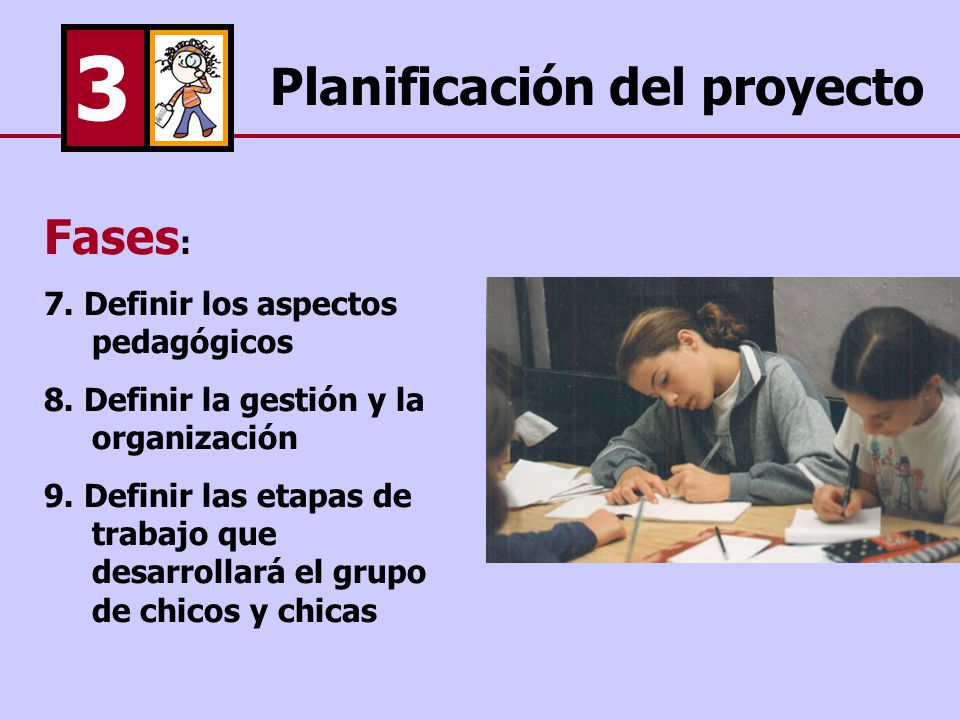 3

Planificación del proyecto

Fases:

7. Definir los aspectos pedagógicos

8. Definir la gestión y la organización

9. Definir las etapas de trabajo que desarrollará el grupo de chicos y chicas